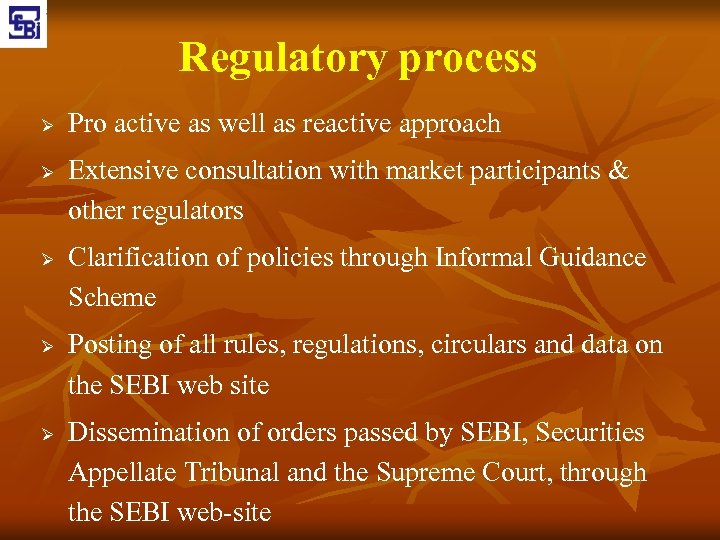 SEBI

Regulatory process

➢ Pro active as well as reactive approach

➢ Extensive consultation with market participants & other regulators

➢ Clarification of policies through Informal Guidance Scheme

➢ Posting of all rules, regulations, circulars and data on the SEBI web site

➢ Dissemination of orders passed by SEBI, Securities Appellate Tribunal and the Supreme Court, through the SEBI web-site